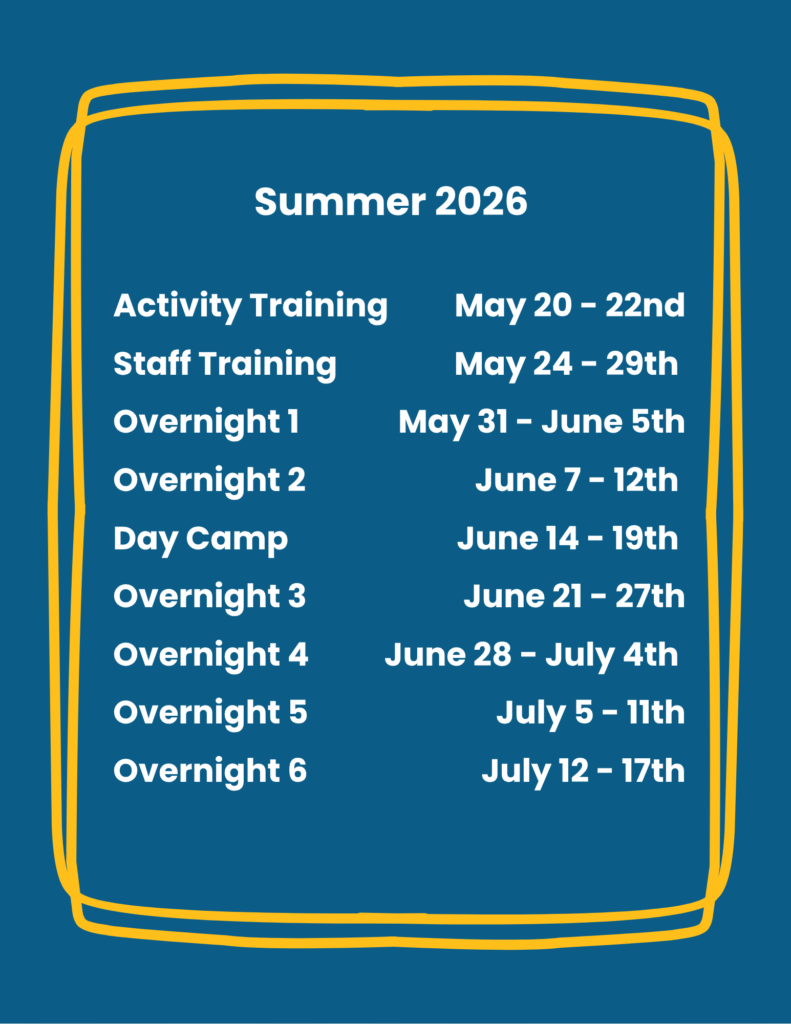 Summer 2026

Activity Training May 20 - 22nd
Staff Training May 24 - 29th
Overnight 1 May 31 - June 5th
Overnight 2 June 7 - 12th
Day Camp June 14 - 19th
Overnight 3 June 21 - 27th
Overnight 4 June 28 - July 4th
Overnight 5 July 5 - 11th
Overnight 6 July 12 - 17th